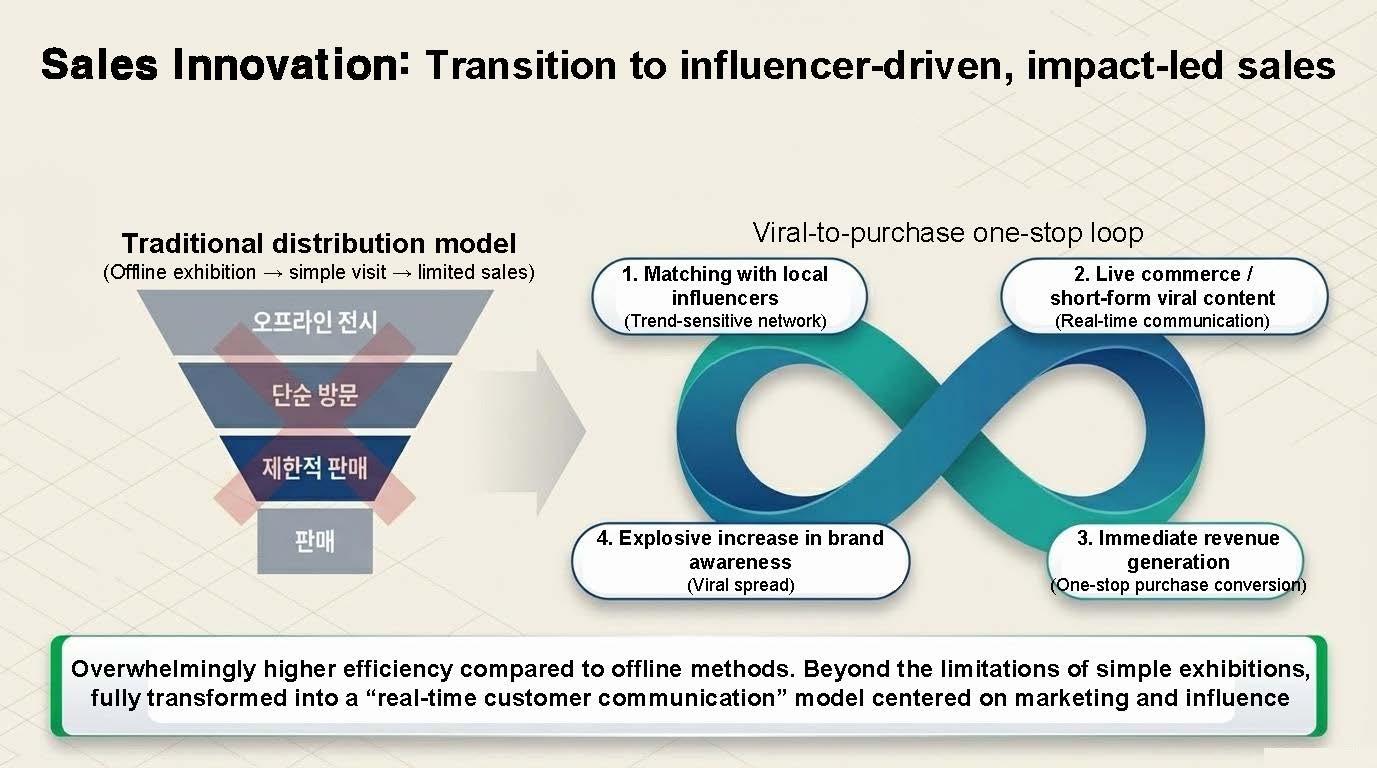 Sales Innovation: Transition to influencer-driven, impact-led sales

Traditional distribution model
(Offline exhibition → simple visit → limited sales)

오프라인 전시
단순 방문
제한적 판매
판매

Viral-to-purchase one-stop loop

1. Matching with local influencers
(Trend-sensitive network)

2. Live commerce / short-form viral content
(Real-time communication)

4. Explosive increase in brand awareness
(Viral spread)

3. Immediate revenue generation
(One-stop purchase conversion)

Overwhelmingly higher efficiency compared to offline methods. Beyond the limitations of simple exhibitions, fully transformed into a “real-time customer communication” model centered on marketing and influence